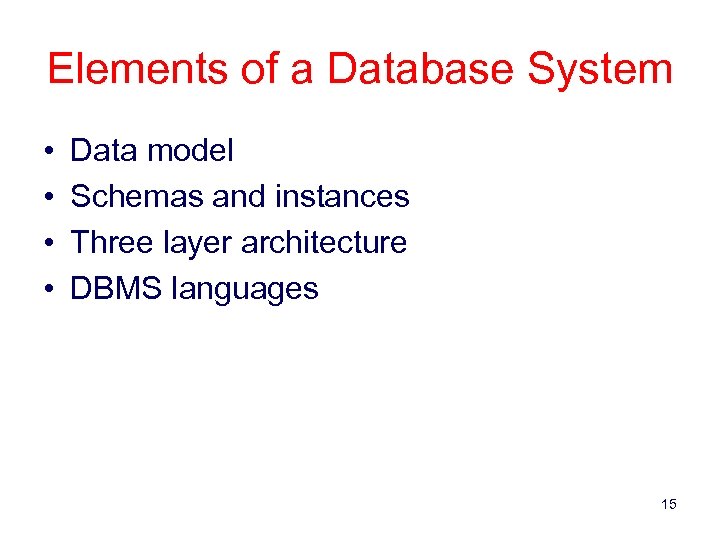 Elements of a Database System

• Data model
• Schemas and instances
• Three layer architecture
• DBMS languages

15